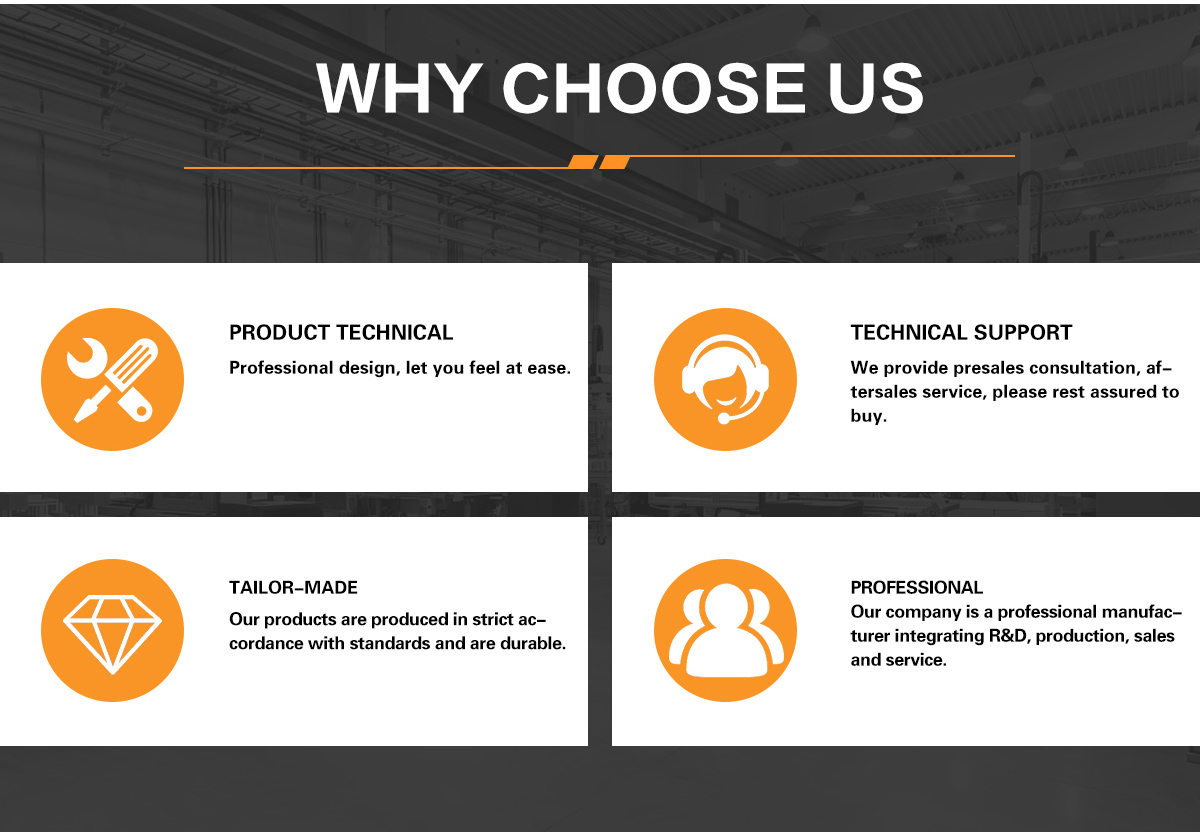 WHY CHOOSE US

PRODUCT TECHNICAL
Professional design, let you feel at ease.

TECHNICAL SUPPORT
We provide presales consultation, aftersales service, please rest assured to buy.

TAILOR-MADE
Our products are produced in strict accordance with standards and are durable.

PROFESSIONAL
Our company is a professional manufacturer integrating R&D, production, sales and service.